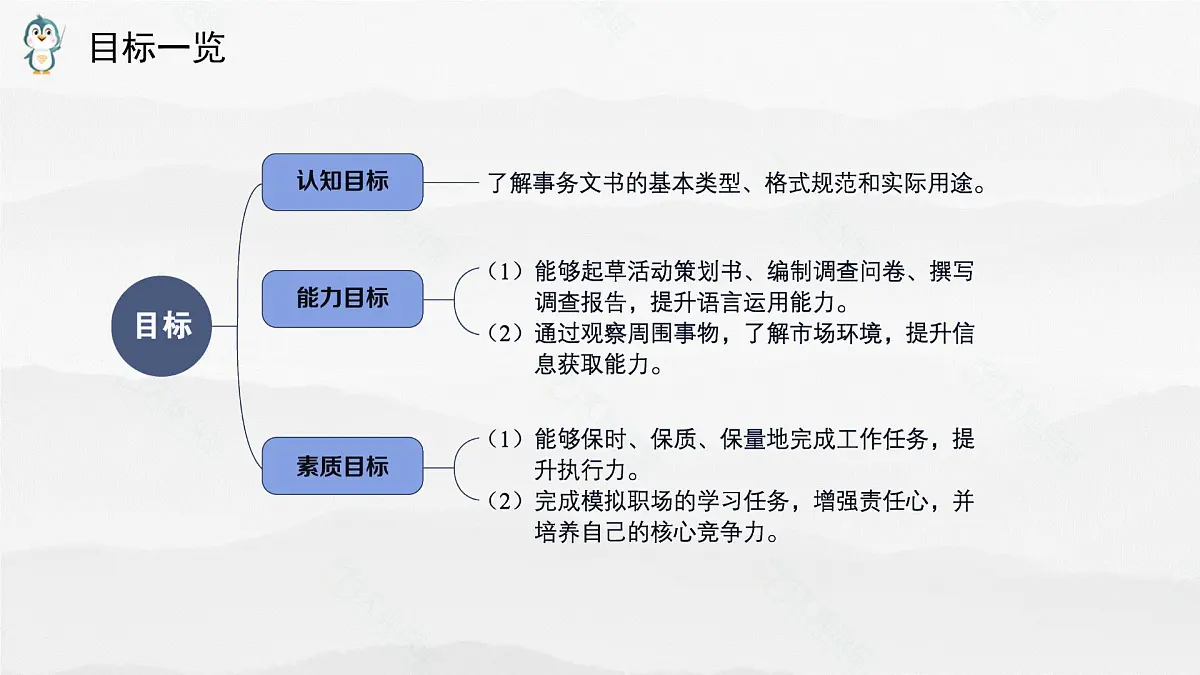 目标一览

目标

认知目标

了解事务文书的基本类型、格式规范和实际用途。

能力目标

（1）能够起草活动策划书、编制调查问卷、撰写调查报告，提升语言运用能力。
（2）通过观察周围事物，了解市场环境，提升信息获取能力。

素质目标

（1）能够保时、保质、保量地完成工作任务，提升执行力。
（2）完成模拟职场的学习任务，增强责任心，并培养自己的核心竞争力。